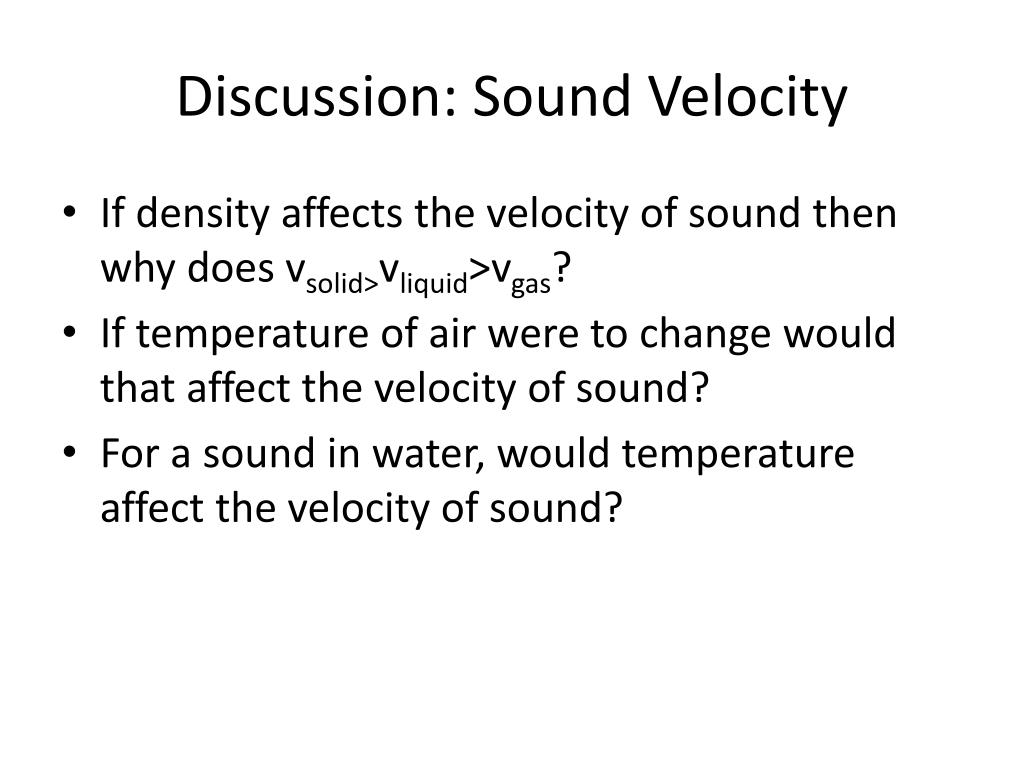 Discussion: Sound Velocity

• If density affects the velocity of sound then why does $v_{solid>}v_{liquid}>v_{gas}$?
• If temperature of air were to change would that affect the velocity of sound?
• For a sound in water, would temperature affect the velocity of sound?